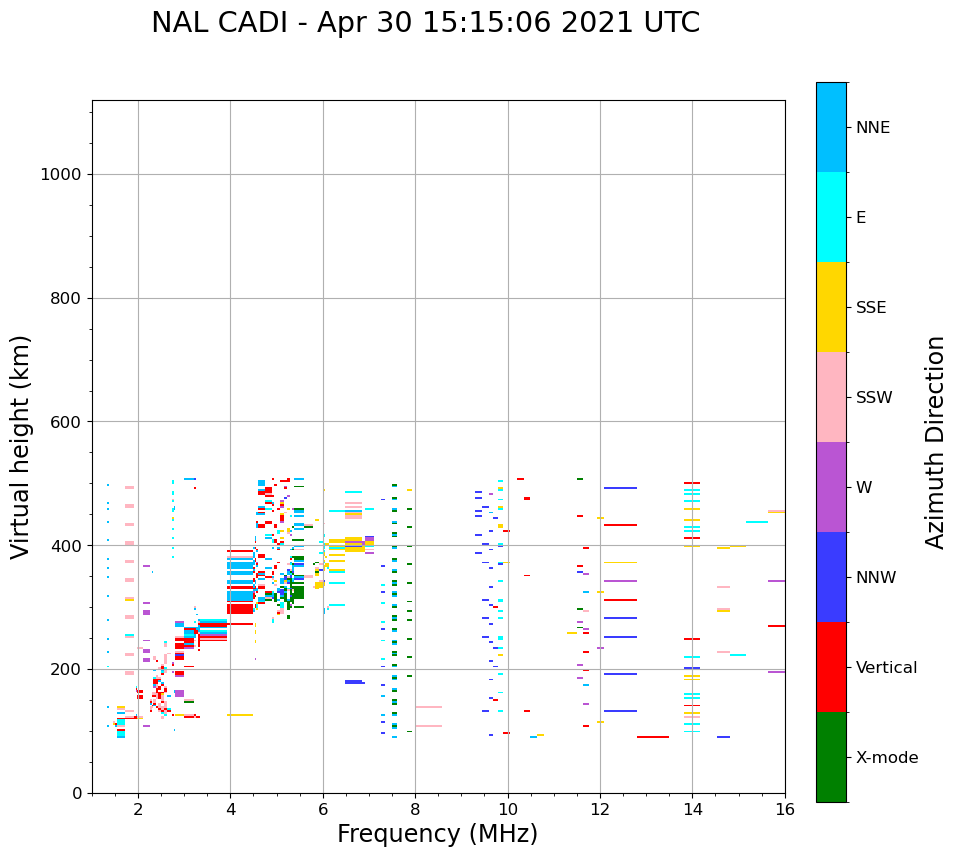 NAL CADI - Apr 30 15:15:06 2021 UTC

Virtual height (km)

1000
800
600
400
200
0

2
4
6
8
10
12
14
16

Frequency (MHz)

NNE
E
SSE
SSW
W
NNW
Vertical
X-mode

Azimuth Direction